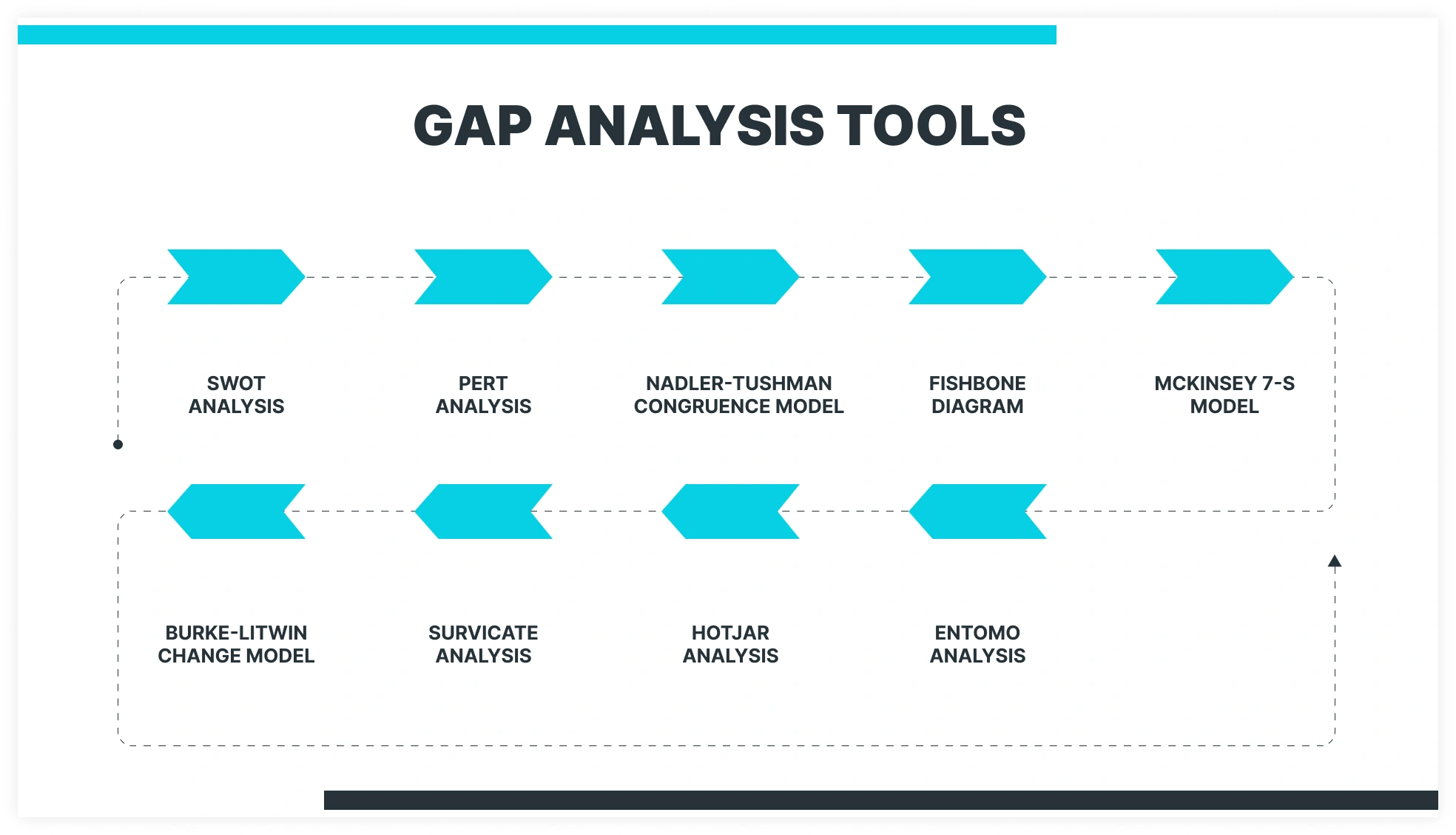 GAP ANALYSIS TOOLS

SWOT ANALYSIS

PERT ANALYSIS

NADLER-TUSHMAN CONGRUENCE MODEL

FISHBONE DIAGRAM

MCKINSEY 7-S MODEL

BURKE-LITWIN CHANGE MODEL

SURVICATE ANALYSIS

HOTJAR ANALYSIS

ENTOMO ANALYSIS